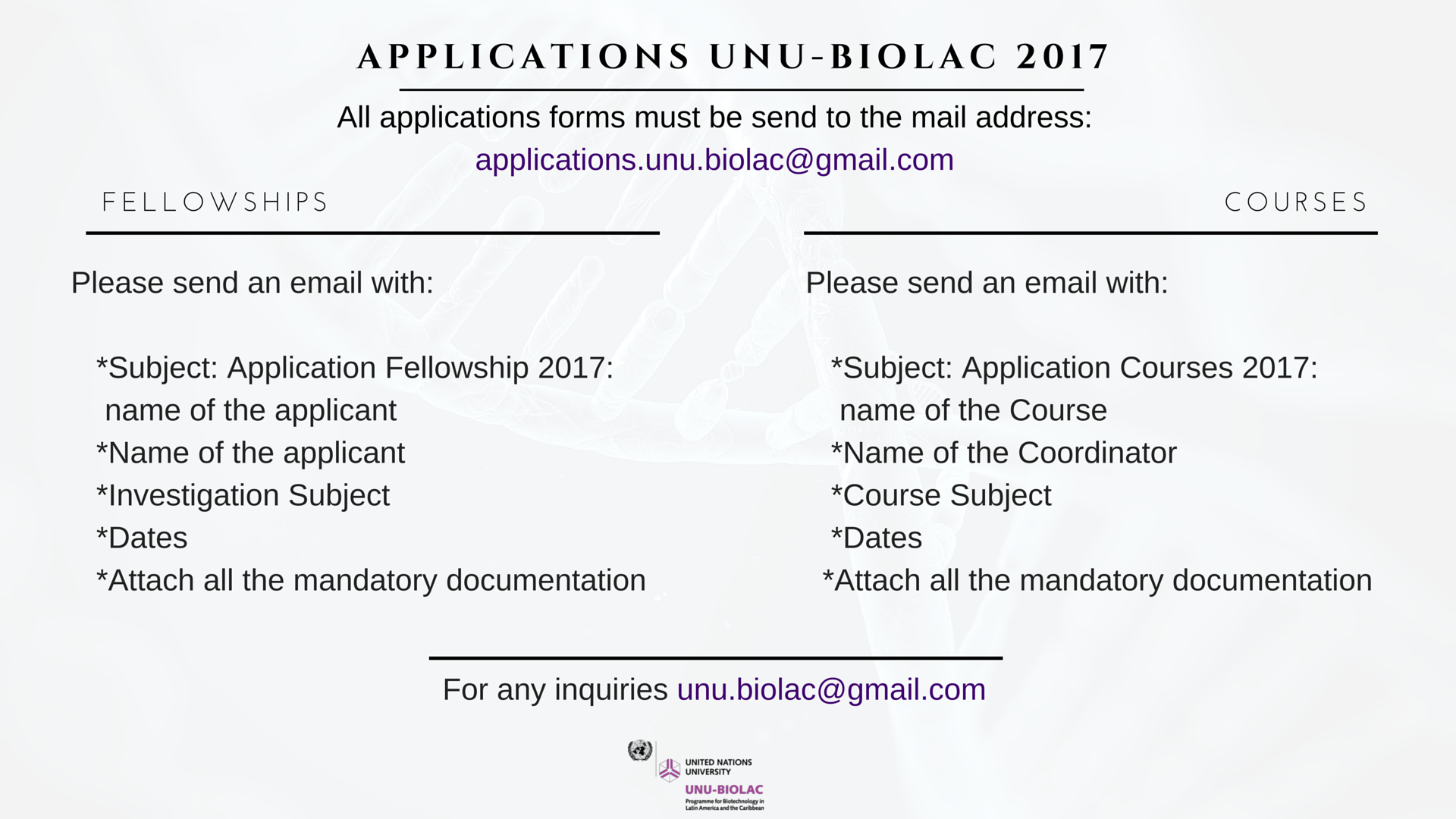 APPLICATIONS UNU-BIOLAC 2017

All applications forms must be send to the mail address:
applications.unu.biolac@gmail.com

FELLOWSHIPS

Please send an email with:

*Subject: Application Fellowship 2017: name of the applicant
*Name of the applicant
*Investigation Subject
*Dates
*Attach all the mandatory documentation

COURSES

Please send an email with:

*Subject: Application Courses 2017: name of the Course
*Name of the Coordinator
*Course Subject
*Dates
*Attach all the mandatory documentation

For any inquiries unu.biolac@gmail.com

UNITED NATIONS UNIVERSITY
UNU-BIOLAC
Programme for Biotechnology in Latin America and the Caribbean